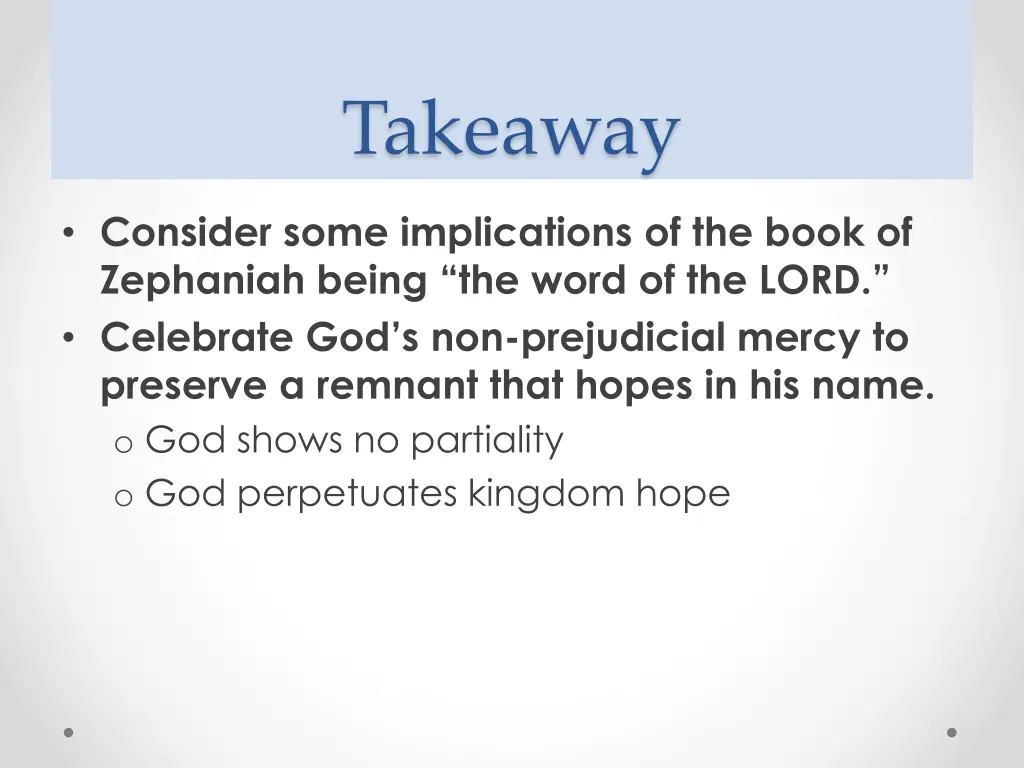 Takeaway

• Consider some implications of the book of Zephaniah being “the word of the LORD.”
• Celebrate God’s non-prejudicial mercy to preserve a remnant that hopes in his name.
  o God shows no partiality
  o God perpetuates kingdom hope